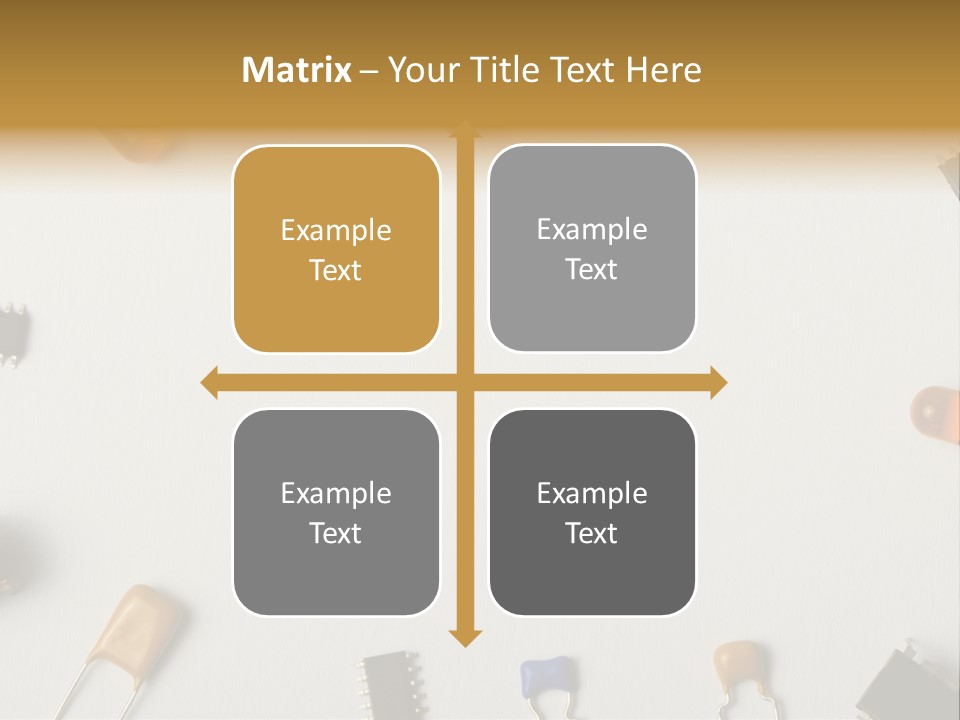 Matrix – Your Title Text Here

Example Text

Example Text

Example Text

Example Text